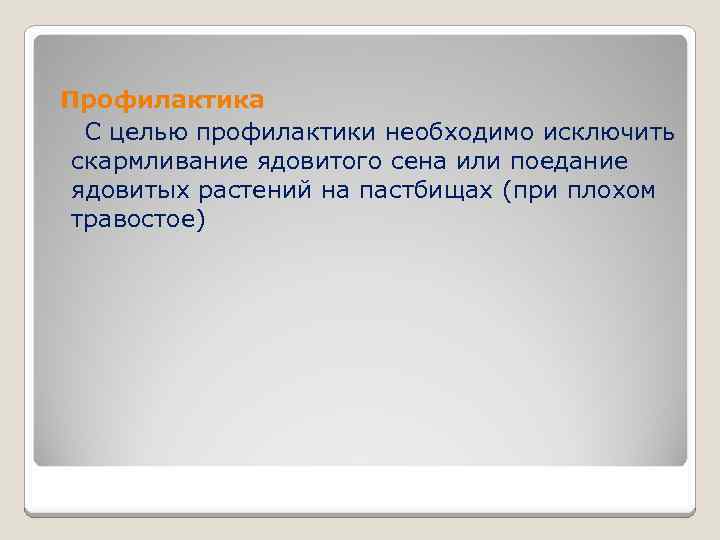 Профилактика

С целью профилактики необходимо исключить скармливание ядовитого сена или поедание ядовитых растений на пастбищах (при плохом травостое)